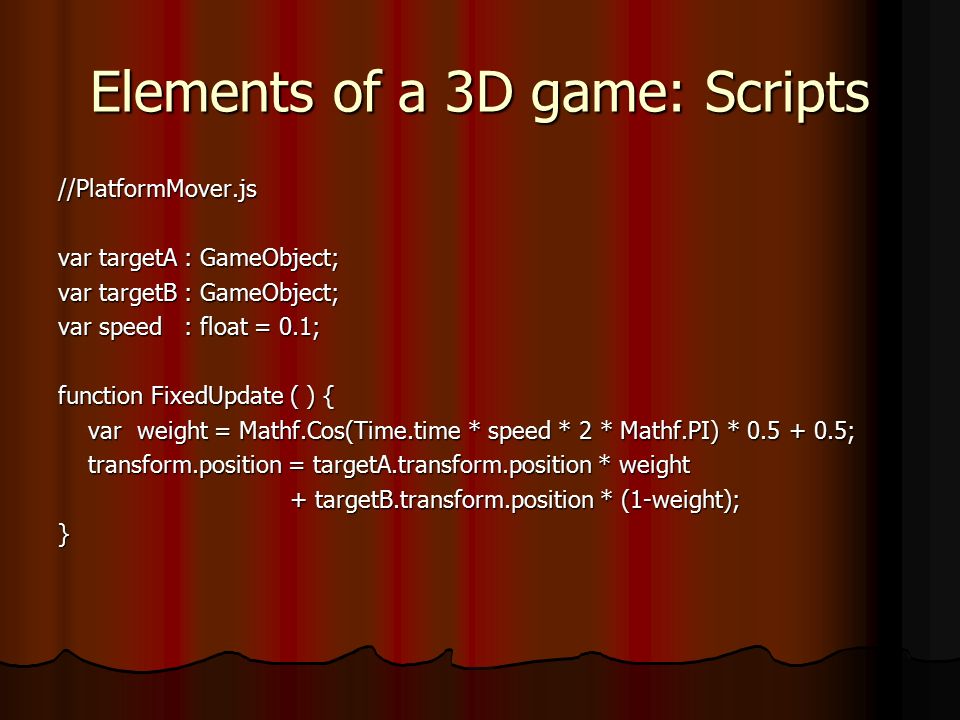 Elements of a 3D game: Scripts

//PlatformMover.js

var targetA : GameObject;
var targetB : GameObject;
var speed   : float = 0.1;

function FixedUpdate ( ) {
    var  weight = Mathf.Cos(Time.time * speed * 2 * Mathf.PI) * 0.5 + 0.5;
    transform.position = targetA.transform.position * weight
                        + targetB.transform.position * (1-weight);
}